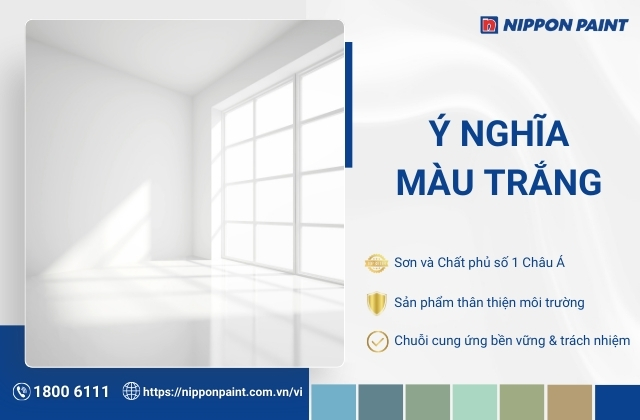 NIPPON PAINT

Ý NGHĨA MÀU TRẮNG

Sơn và Chất phủ số 1 Châu Á

Sản phẩm thân thiện môi trường

Chuỗi cung ứng bền vững & trách nhiệm

1800 6111

https://nipponpaint.com.vn/vi